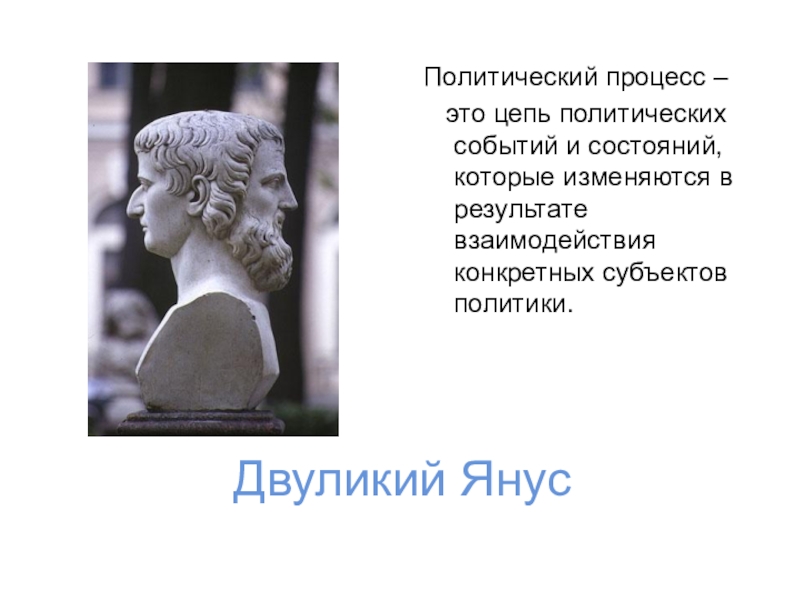 Политический процесс – это цепь политических событий и состояний, которые изменяются в результате взаимодействия конкретных субъектов политики.

Двуликий Янус